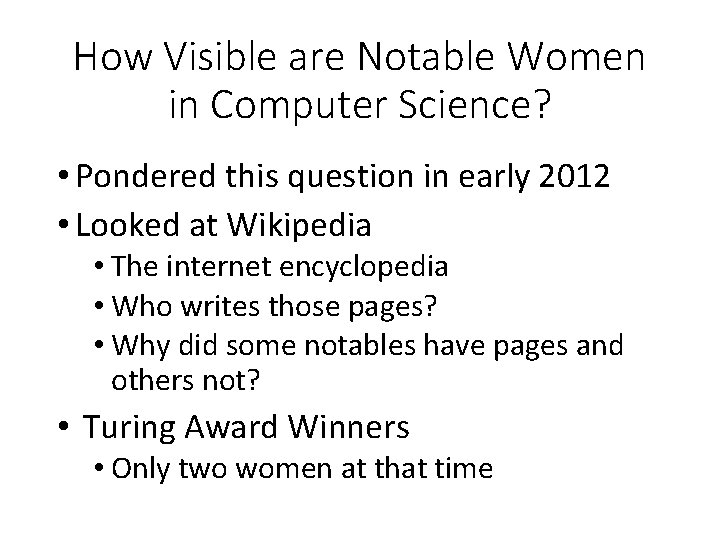 How Visible are Notable Women in Computer Science?

• Pondered this question in early 2012
• Looked at Wikipedia
  • The internet encyclopedia
  • Who writes those pages?
  • Why did some notables have pages and others not?
• Turing Award Winners
  • Only two women at that time